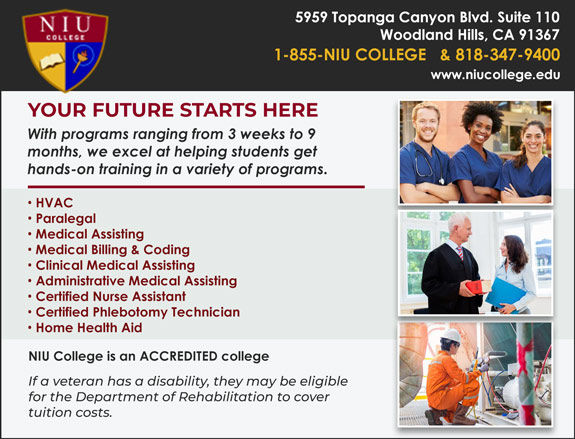 NIU
COLLEGE

5959 Topanga Canyon Blvd. Suite 110
Woodland Hills, CA 91367
1-855-NIU COLLEGE & 818-347-9400
www.niucollege.edu

YOUR FUTURE STARTS HERE

With programs ranging from 3 weeks to 9 months, we excel at helping students get hands-on training in a variety of programs.

• HVAC
• Paralegal
• Medical Assisting
• Medical Billing & Coding
• Clinical Medical Assisting
• Administrative Medical Assisting
• Certified Nurse Assistant
• Certified Phlebotomy Technician
• Home Health Aid

NIU College is an ACCREDITED college

If a veteran has a disability, they may be eligible for the Department of Rehabilitation to cover tuition costs.